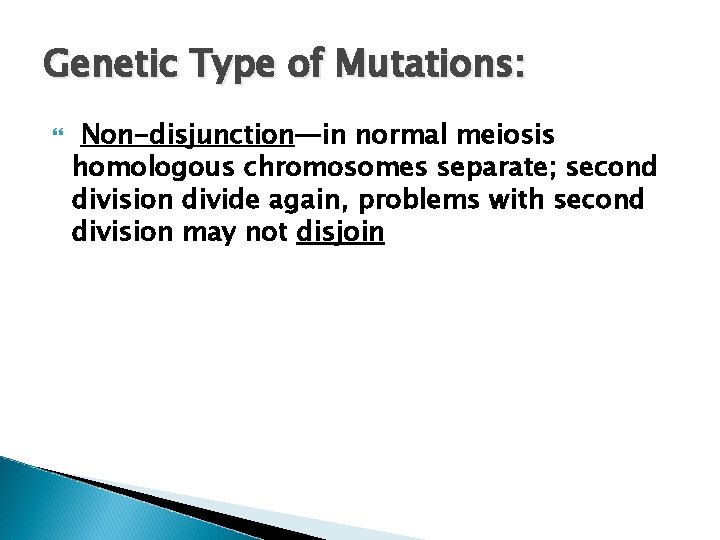 Genetic Type of Mutations:

Non-disjunction—in normal meiosis homologous chromosomes separate; second division divide again, problems with second division may not disjoin